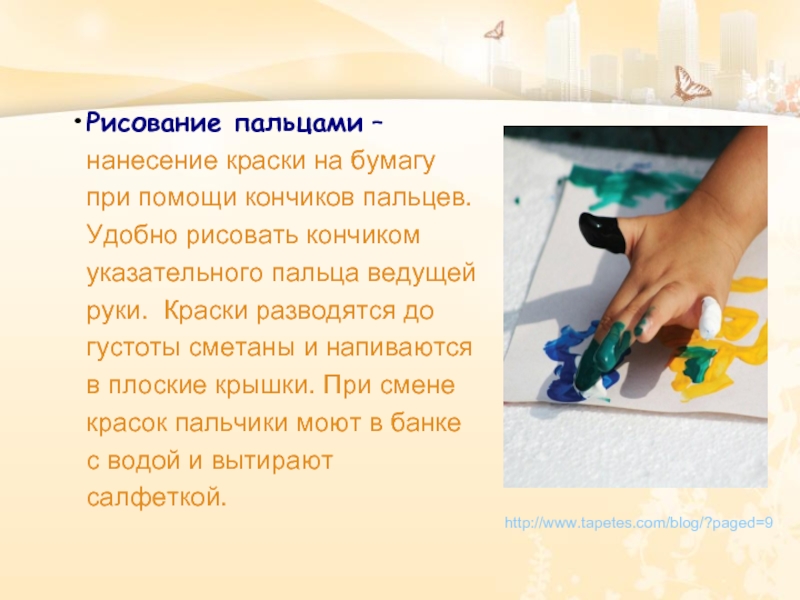 • Рисование пальцами – нанесение краски на бумагу при помощи кончиков пальцев. Удобно рисовать кончиком указательного пальца ведущей руки. Краски разводятся до густоты сметаны и напиваются в плоские крышки. При смене красок пальчики моют в банке с водой и вытирают салфеткой.

http://www.tapetes.com/blog/?paged=9